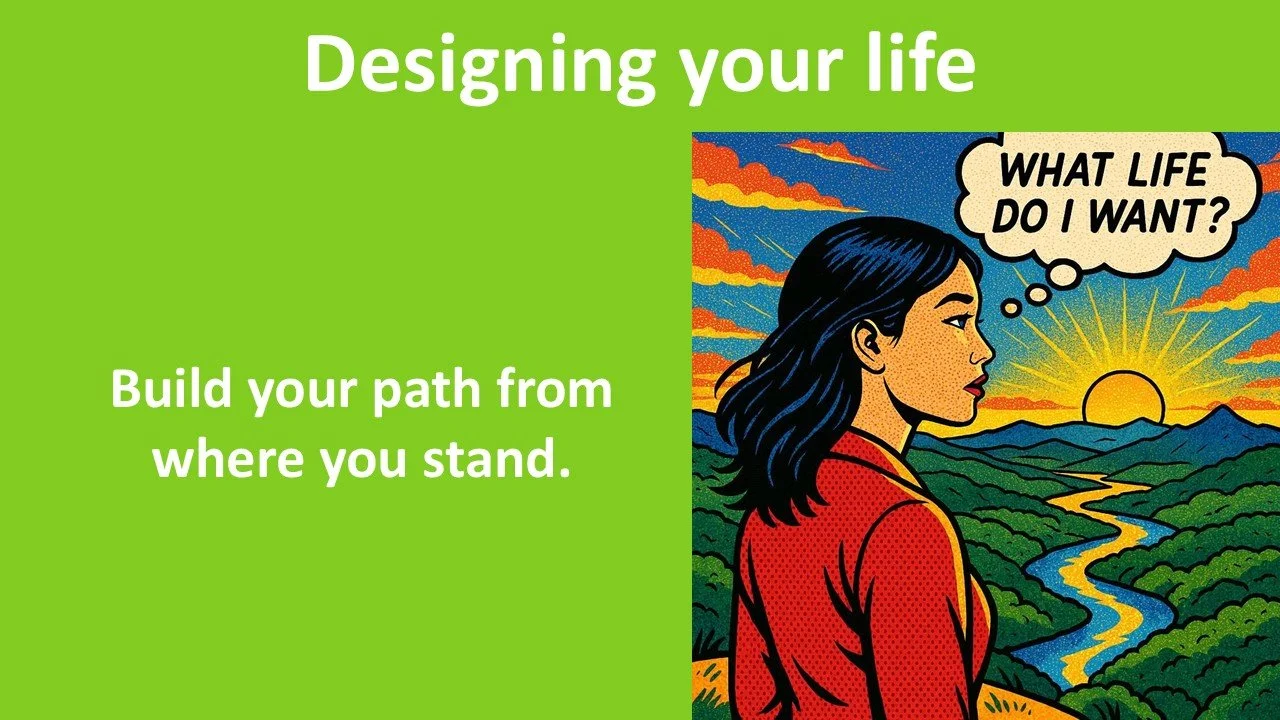 Designing your life

Build your path from where you stand.

WHAT LIFE DO I WANT?